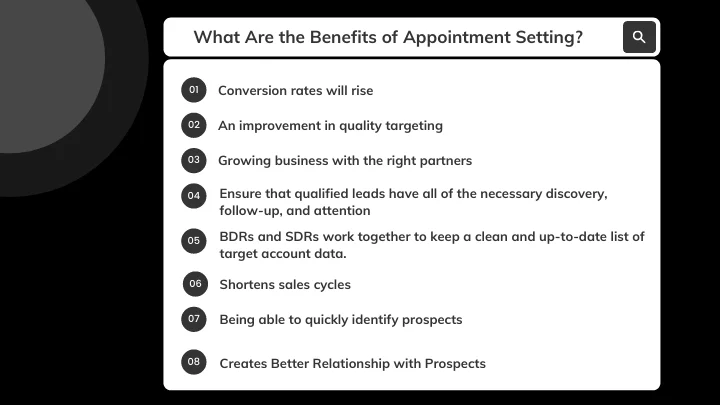 What Are the Benefits of Appointment Setting?

01 Conversion rates will rise

02 An improvement in quality targeting

03 Growing business with the right partners

04 Ensure that qualified leads have all of the necessary discovery, follow-up, and attention

05 BDRs and SDRs work together to keep a clean and up-to-date list of target account data.

06 Shortens sales cycles

07 Being able to quickly identify prospects

08 Creates Better Relationship with Prospects